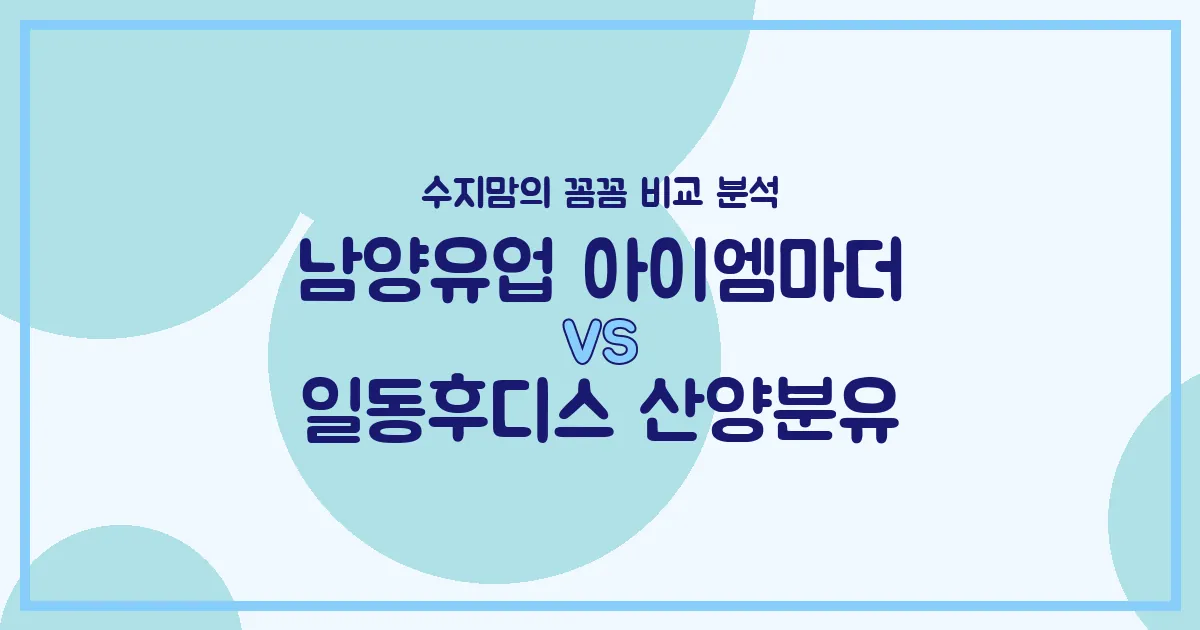 수지맘의 꼼꼼 비교 분석

남양유업 아이엠마더

VS

일동후디스 산양분유